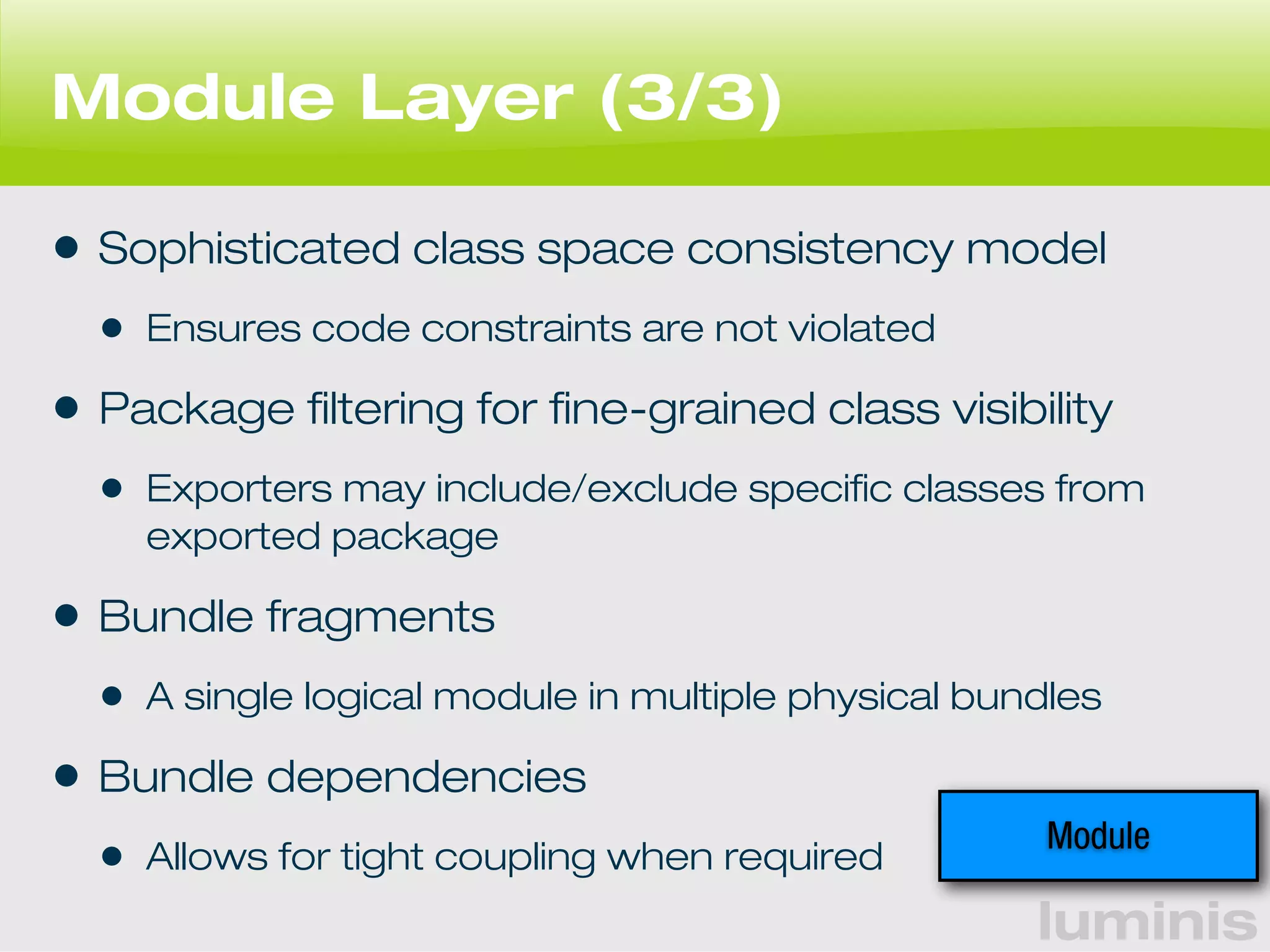 Module Layer (3/3)

• Sophisticated class space consistency model

• Ensures code constraints are not violated

• Package filtering for fine-grained class visibility

• Exporters may include/exclude specific classes from exported package

• Bundle fragments

• A single logical module in multiple physical bundles

• Bundle dependencies

• Allows for tight coupling when required

Module

luminis